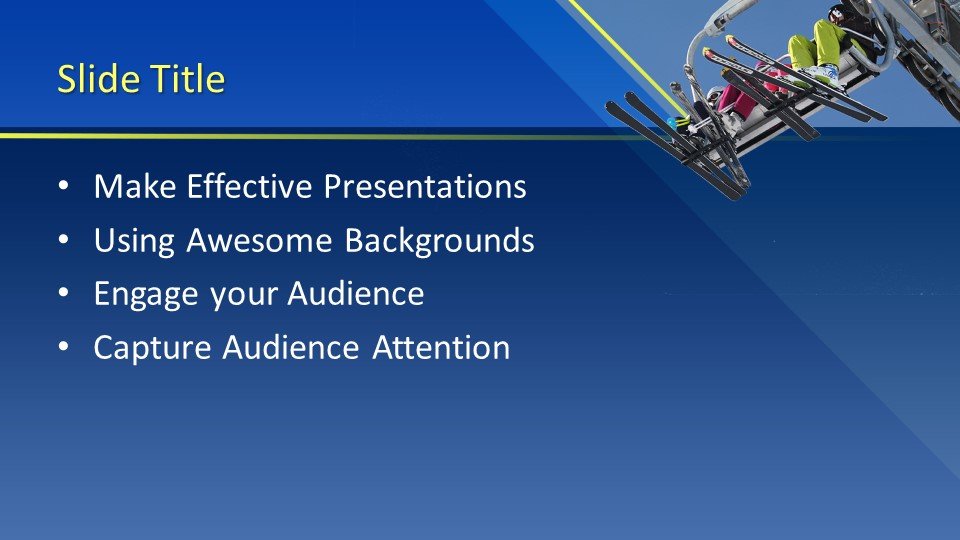 Slide Title

• Make Effective Presentations
• Using Awesome Backgrounds
• Engage your Audience
• Capture Audience Attention